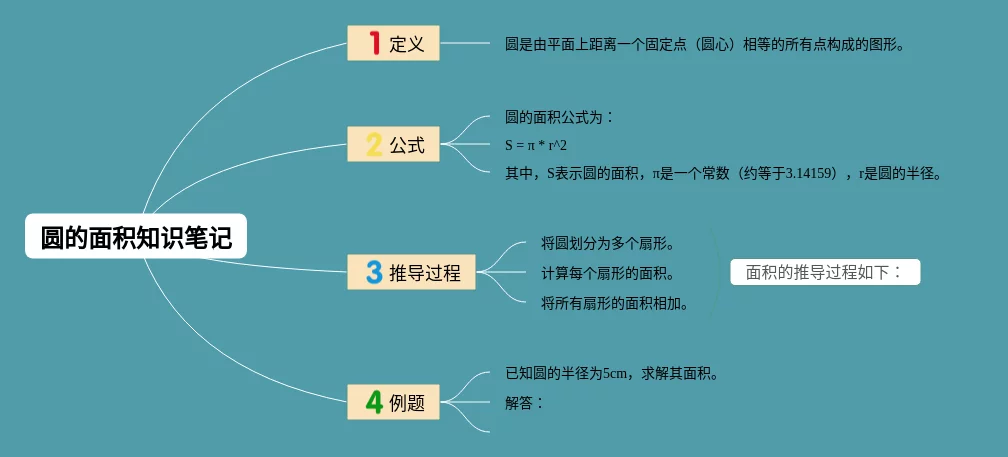 圆的面积知识笔记

1 定义

圆是由平面上距离一个固定点（圆心）相等的所有点构成的图形。

2 公式

圆的面积公式为：

S = π * r^2

其中，S表示圆的面积，π是一个常数（约等于3.14159），r是圆的半径。

3 推导过程

将圆划分为多个扇形。

计算每个扇形的面积。

将所有扇形的面积相加。

面积的推导过程如下：

4 例题

已知圆的半径为5cm，求解其面积。

解答：